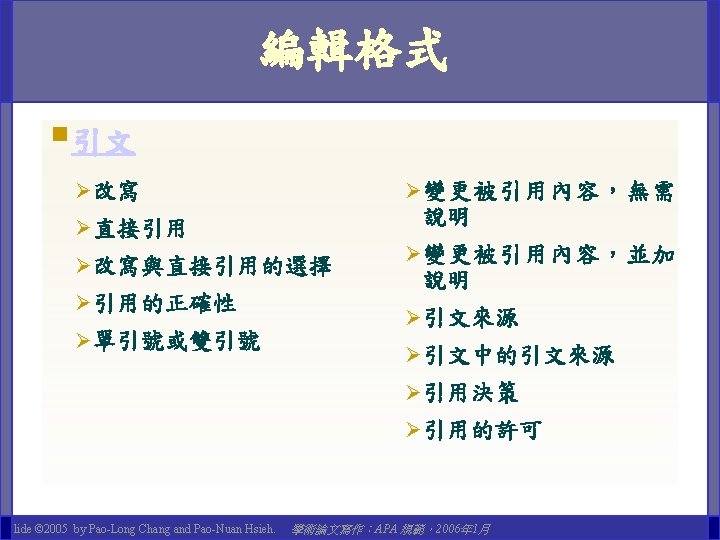 編輯格式

引文

改寫

直接引用

改寫與直接引用的選擇

引用的正確性

單引號或雙引號

變更被引用內容，無需說明

變更被引用內容，並加說明

引文來源

引文中的引文來源

引用決策

引用的許可

lide ©2005 by Pao-Long Chang and Pao-Nuan Hsieh. 學術論文寫作：APA 規範，2006年1月